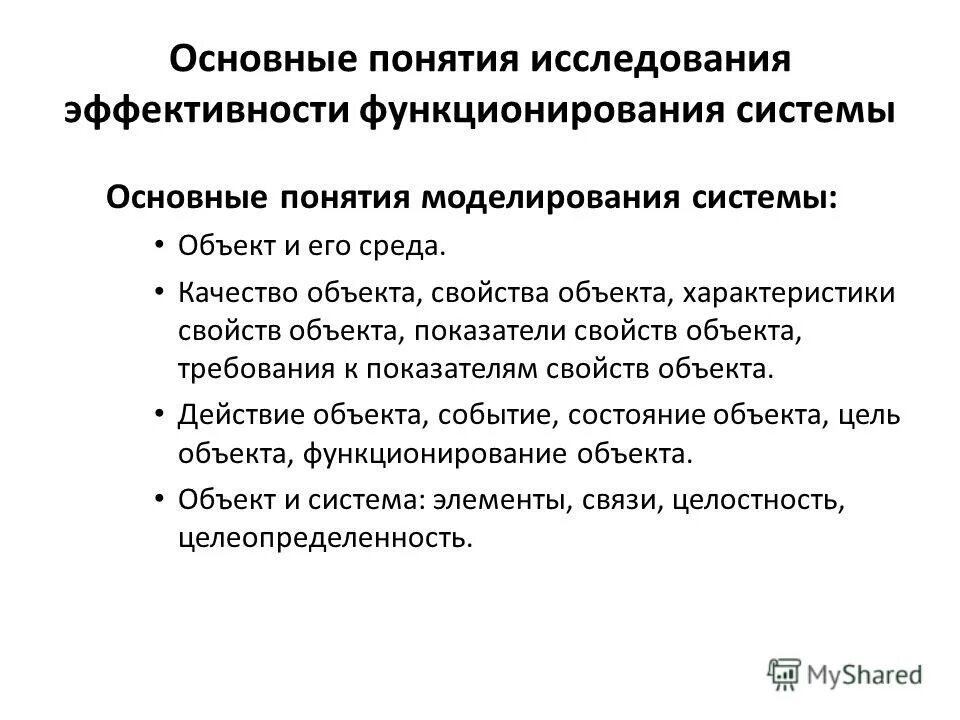 Основные понятия исследования эффективности функционирования системы

Основные понятия моделирования системы:

• Объект и его среда.
• Качество объекта, свойства объекта, характеристики свойств объекта, показатели свойств объекта, требования к показателям свойств объекта.
• Действие объекта, событие, состояние объекта, цель объекта, функционирование объекта.
• Объект и система: элементы, связи, целостность, целеопределенность.

MyShared